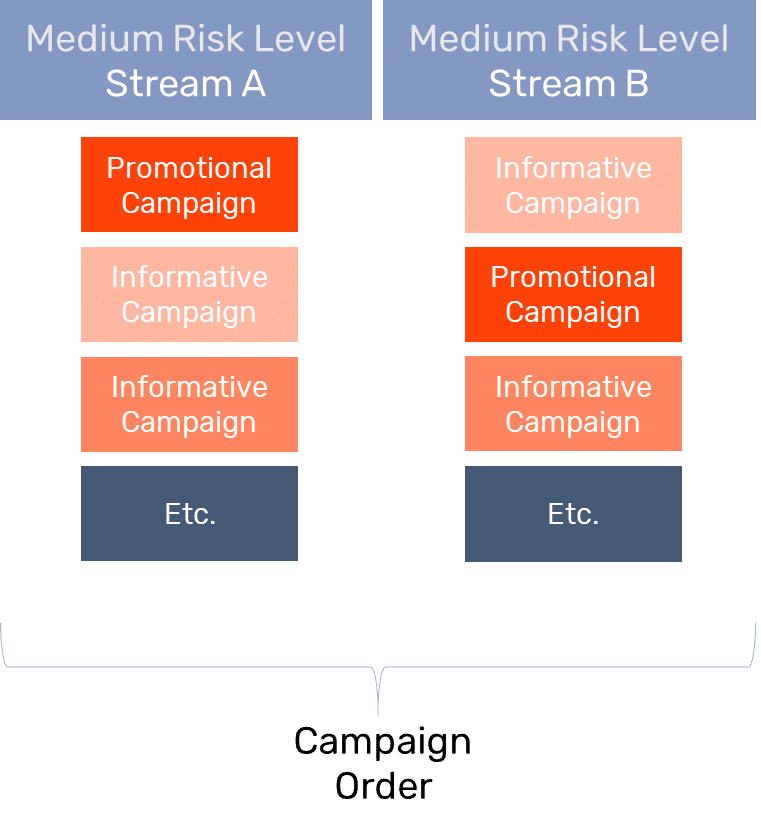 Medium Risk Level
Stream A

Promotional Campaign

Informative Campaign

Informative Campaign

Etc.

Medium Risk Level
Stream B

Informative Campaign

Promotional Campaign

Informative Campaign

Etc.

Campaign Order